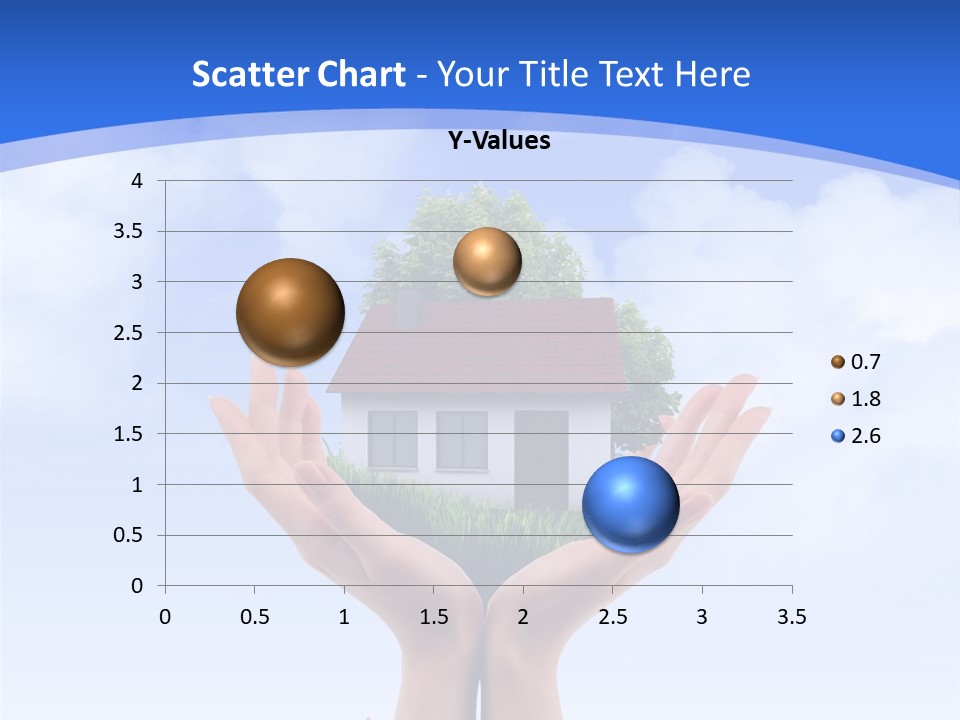 Scatter Chart - Your Title Text Here

Y-Values

4
3.5
3
2.5
2
1.5
1
0.5
0

0 0.5 1 1.5 2 2.5 3 3.5

0.7
1.8
2.6